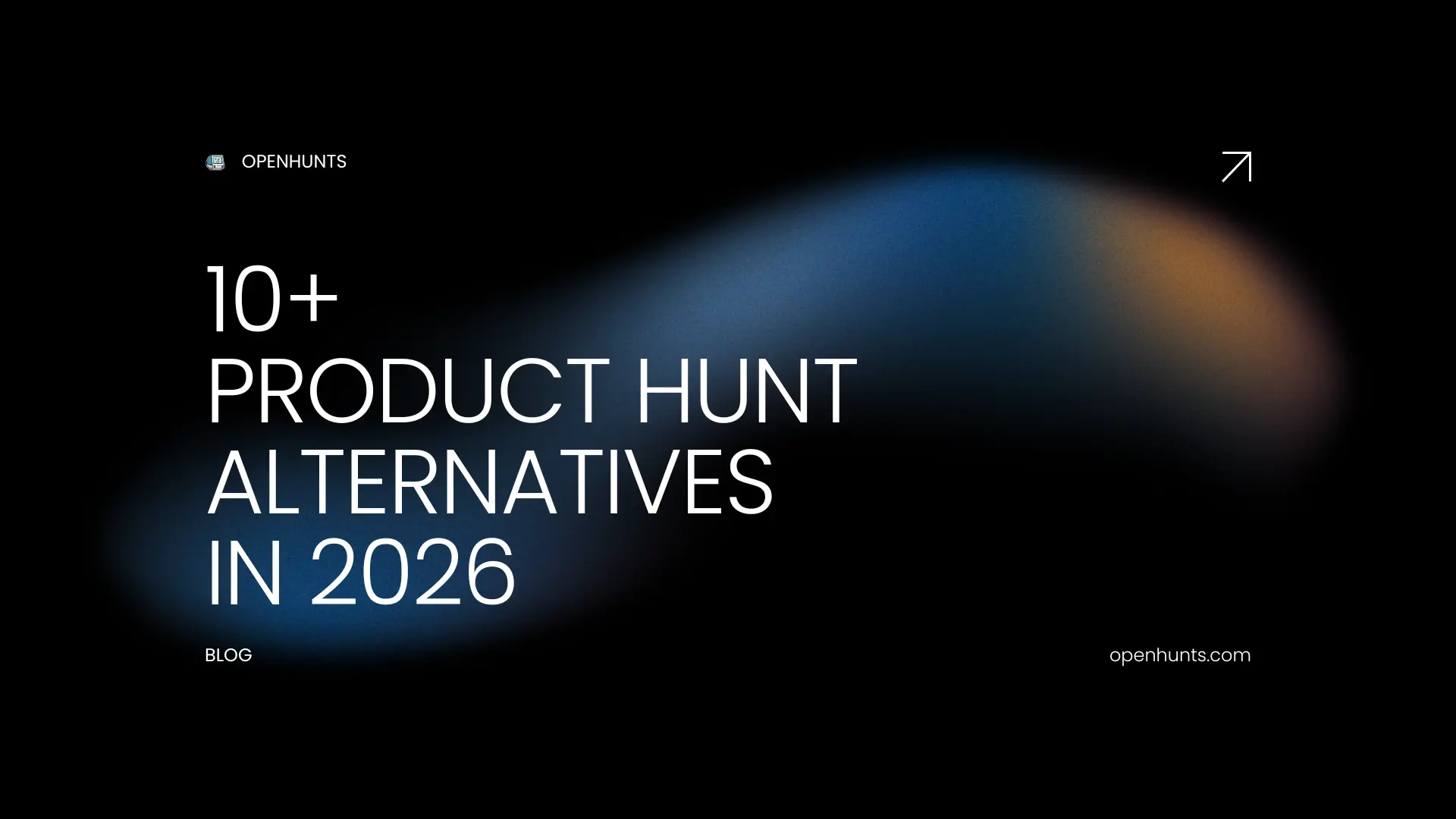 OPENHUNTS

10+
PRODUCT HUNT
ALTERNATIVES
IN 2026

BLOG

openhunts.com